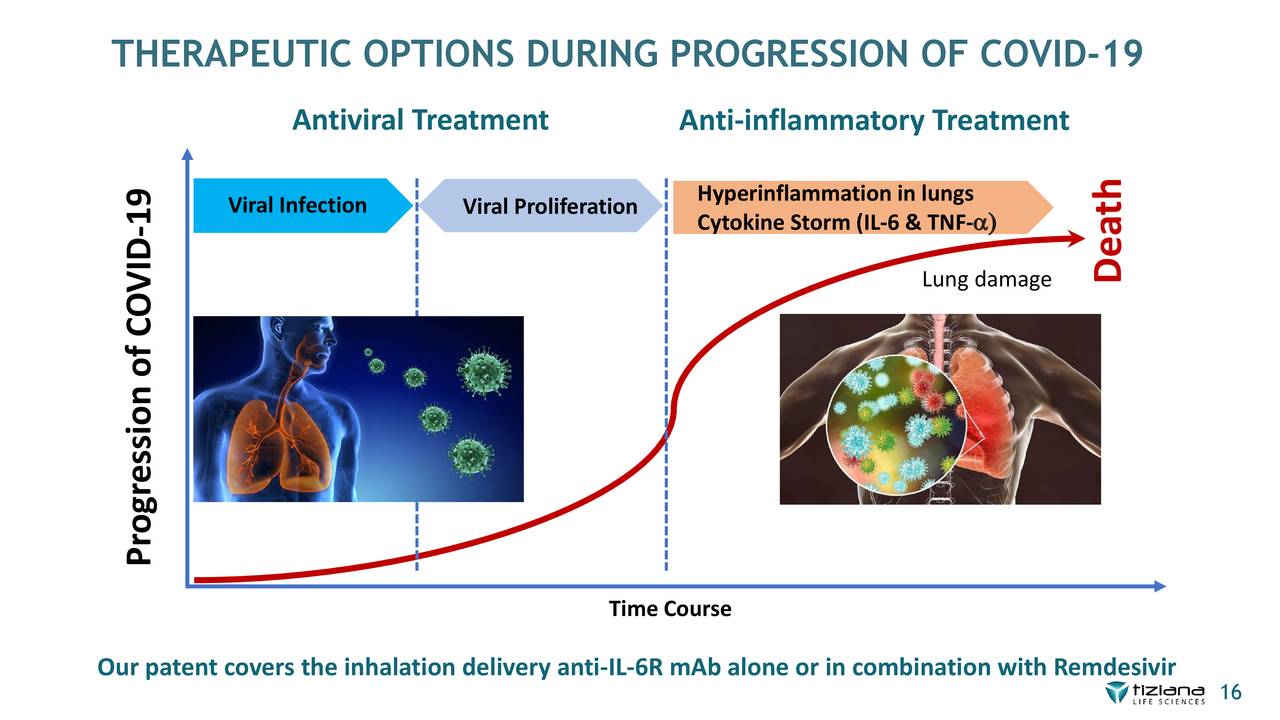 THERAPEUTIC OPTIONS DURING PROGRESSION OF COVID-19

Antiviral Treatment

Anti-inflammatory Treatment

Progression of COVID-19

Viral Infection

Viral Proliferation

Hyperinflammation in lungs
Cytokine Storm (IL-6 & TNF-$\alpha$)

Death

Lung damage

Time Course

Our patent covers the inhalation delivery anti-IL-6R mAb alone or in combination with Remdesivir

tiziana LIFE SCIENCES

16